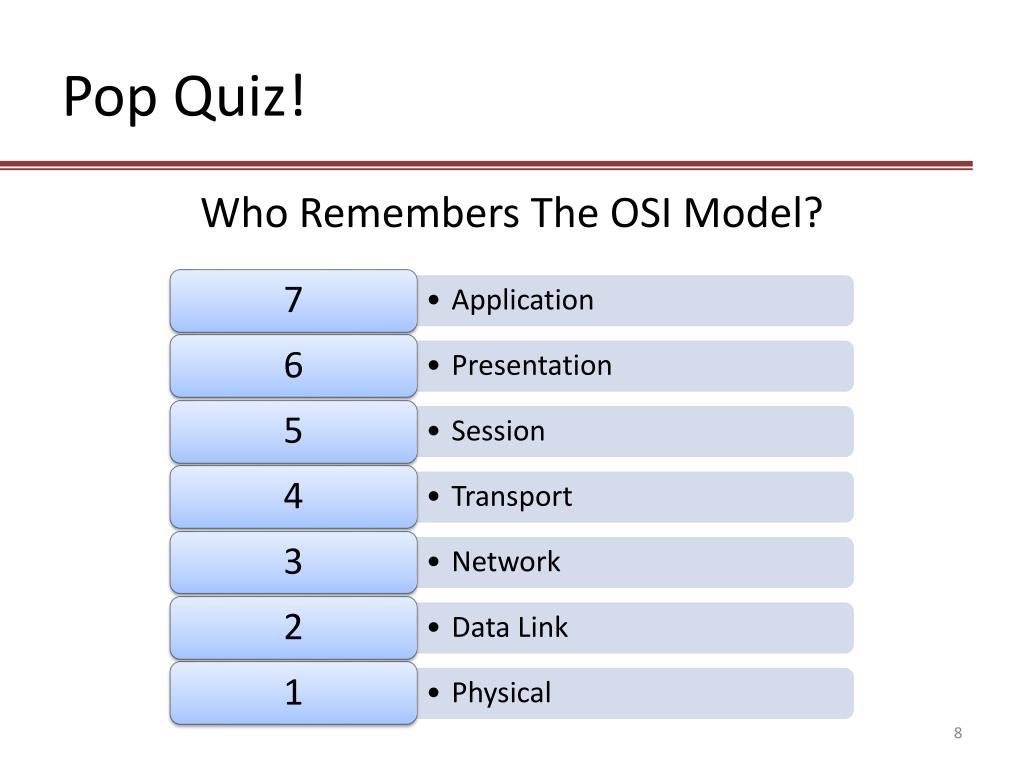 Pop Quiz!

Who Remembers The OSI Model?

7
• Application

6
• Presentation

5
• Session

4
• Transport

3
• Network

2
• Data Link

1
• Physical

8